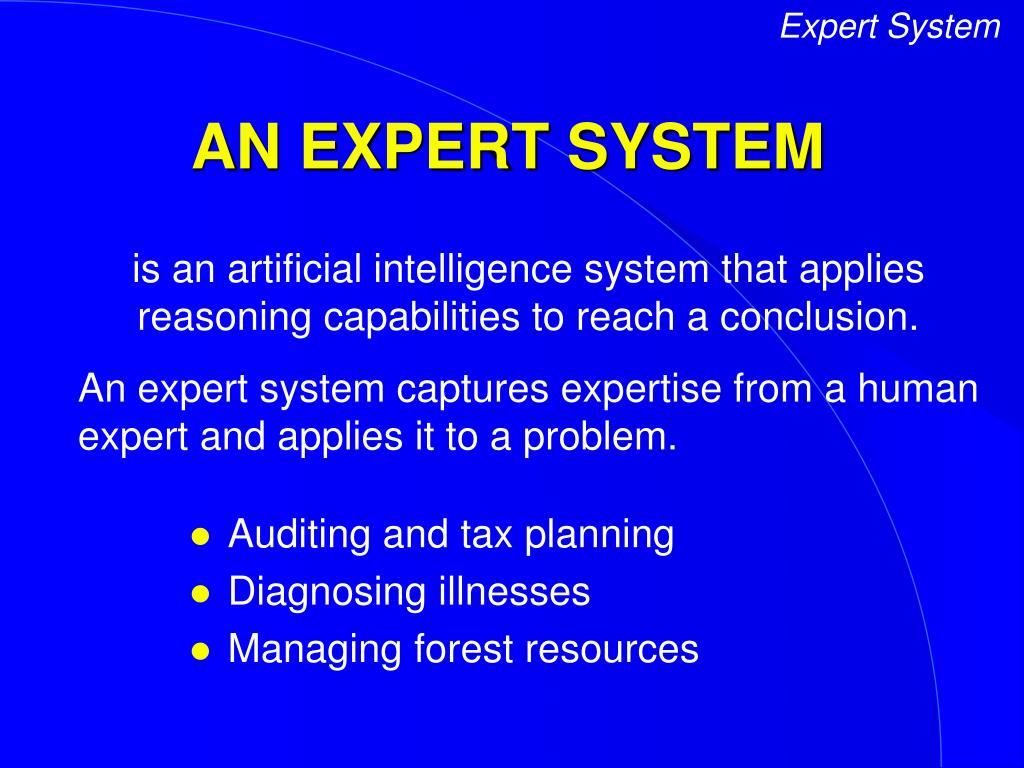 Expert System

AN EXPERT SYSTEM

is an artificial intelligence system that applies reasoning capabilities to reach a conclusion.

An expert system captures expertise from a human expert and applies it to a problem.

- Auditing and tax planning
- Diagnosing illnesses
- Managing forest resources